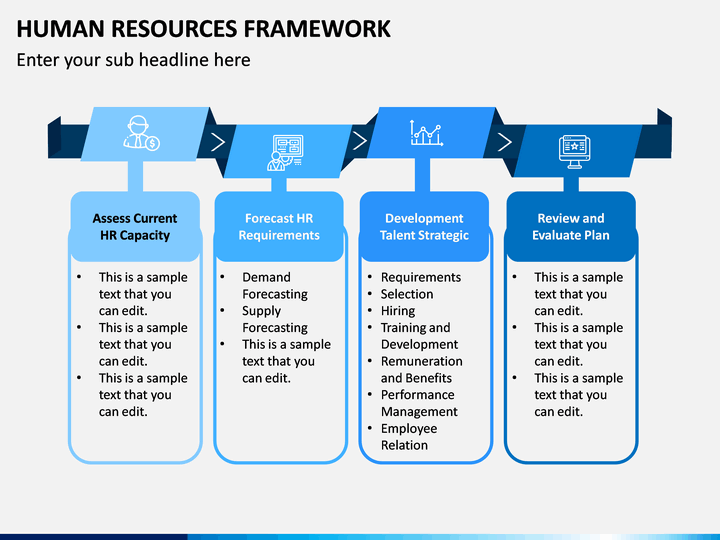 HUMAN RESOURCES FRAMEWORK

Enter your sub headline here

Assess Current HR Capacity

- This is a sample text that you can edit.
- This is a sample text that you can edit.
- This is a sample text that you can edit.

Forecast HR Requirements

- Demand Forecasting
- Supply Forecasting
- This is a sample text that you can edit.

Development Talent Strategic

- Requirements
- Selection
- Hiring
- Training and Development
- Remuneration and Benefits
- Performance Management
- Employee Relation

Review and Evaluate Plan

- This is a sample text that you can edit.
- This is a sample text that you can edit.
- This is a sample text that you can edit.